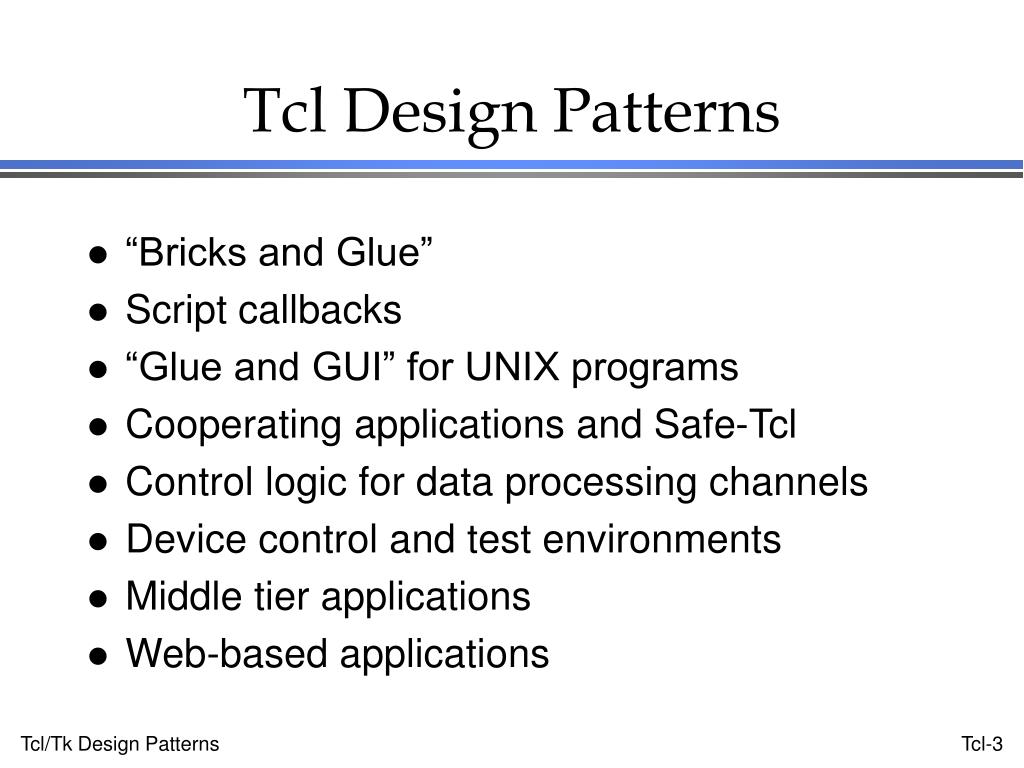 Tcl Design Patterns

- “Bricks and Glue”
- Script callbacks
- “Glue and GUI” for UNIX programs
- Cooperating applications and Safe-Tcl
- Control logic for data processing channels
- Device control and test environments
- Middle tier applications
- Web-based applications

Tcl/Tk Design Patterns

Tcl-3